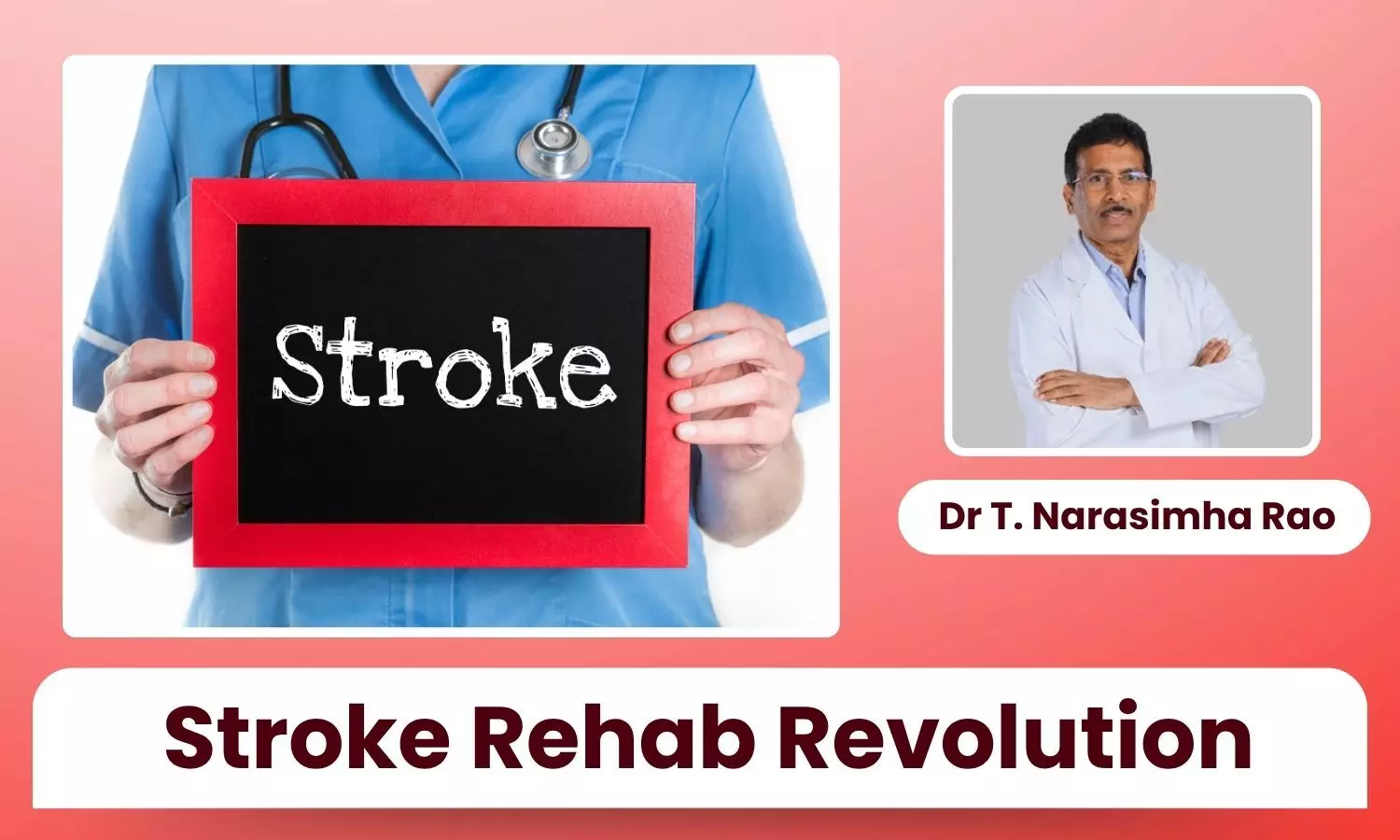 Stroke

Dr T. Narasimha Rao

Stroke Rehab Revolution